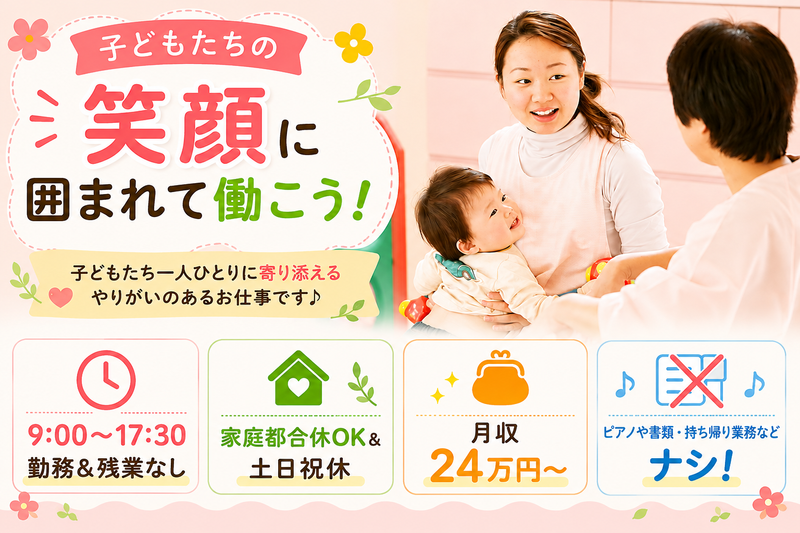 子どもたちの
笑顔に
囲まれて働こう!

子どもたち一人ひとりに寄り添える
やりがいのあるお仕事です♪

9:00～17:30
勤務＆残業なし

家庭都合休OK＆
土日祝休

月収
24万円～

ピアノや書類・持ち帰り業務など
ナシ!